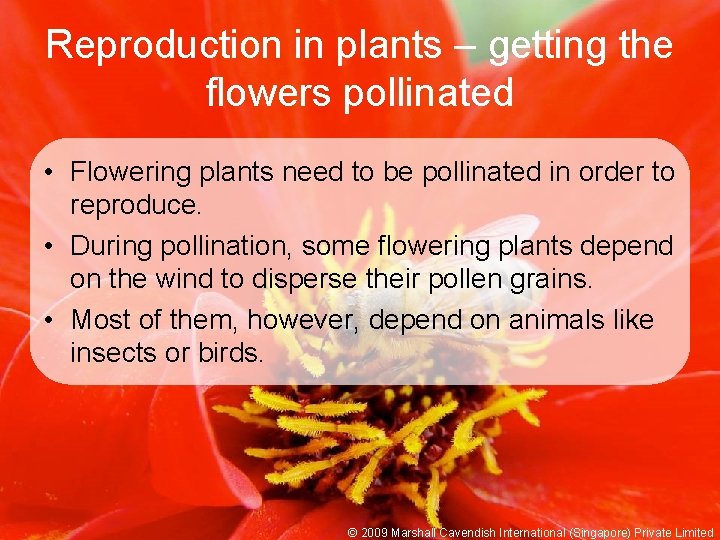 Reproduction in plants – getting the flowers pollinated

• Flowering plants need to be pollinated in order to reproduce.
• During pollination, some flowering plants depend on the wind to disperse their pollen grains.
• Most of them, however, depend on animals like insects or birds.

© 2009 Marshall Cavendish International (Singapore) Private Limited